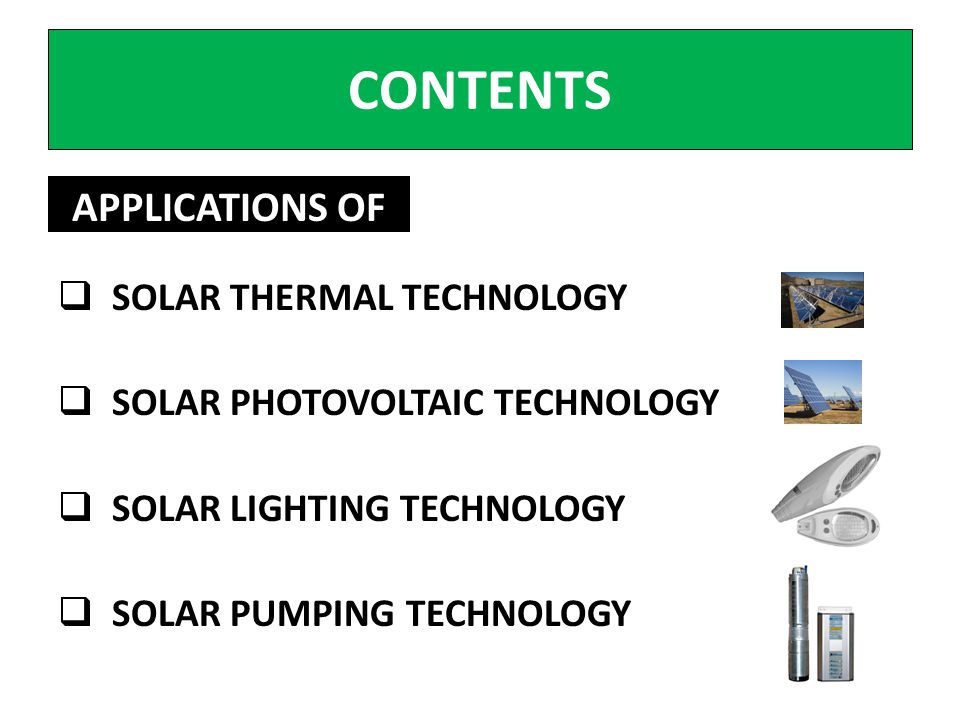 CONTENTS

APPLICATIONS OF

❑ SOLAR THERMAL TECHNOLOGY

❑ SOLAR PHOTOVOLTAIC TECHNOLOGY

❑ SOLAR LIGHTING TECHNOLOGY

❑ SOLAR PUMPING TECHNOLOGY